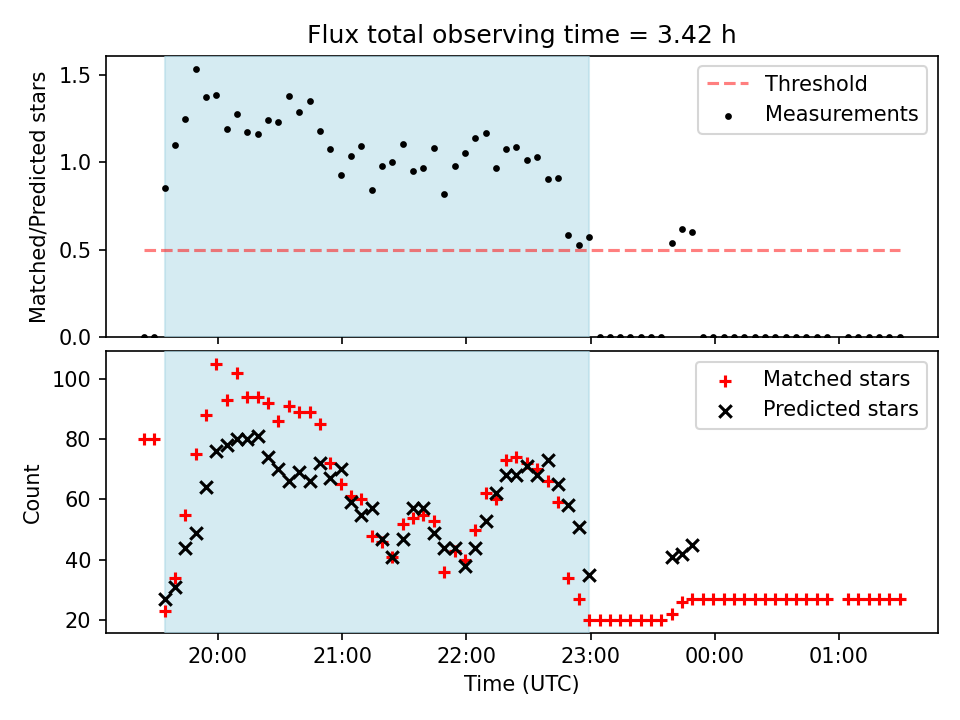 Flux total observing time = 3.42 h

Matched/Predicted stars

1.5
1.0
0.5
0.0

Threshold
Measurements

Count

100
80
60
40
20

Matched stars
Predicted stars

20:00
21:00
22:00
23:00
00:00
01:00

Time (UTC)